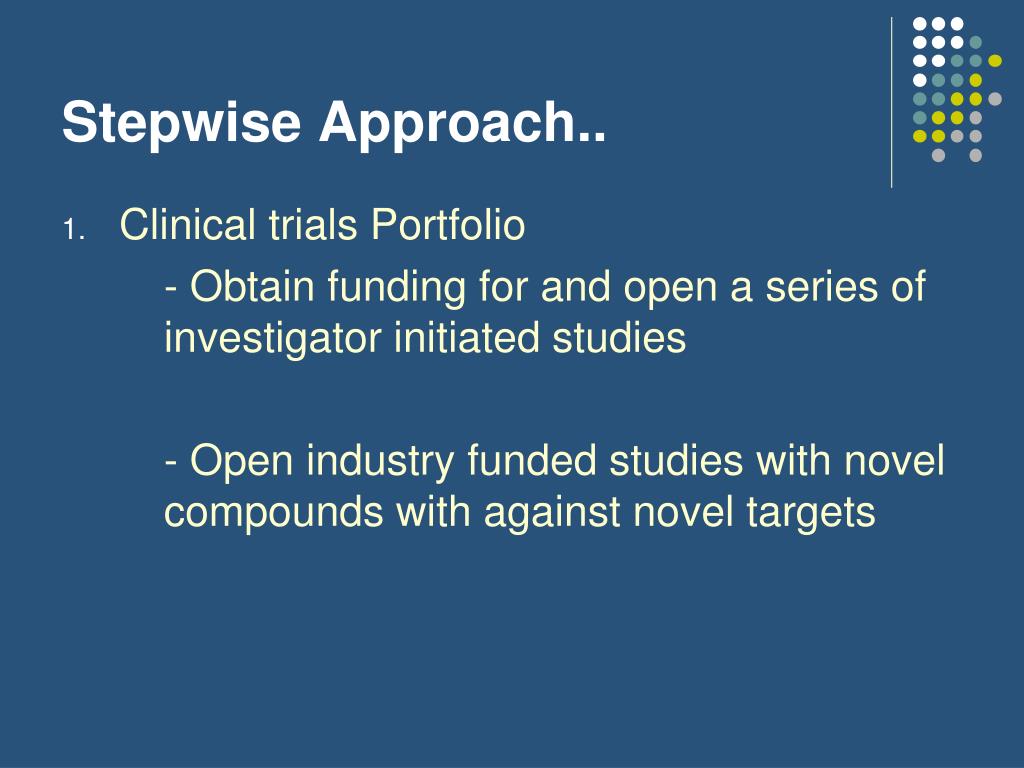 Stepwise Approach..

1. Clinical trials Portfolio

- Obtain funding for and open a series of investigator initiated studies

- Open industry funded studies with novel compounds with against novel targets